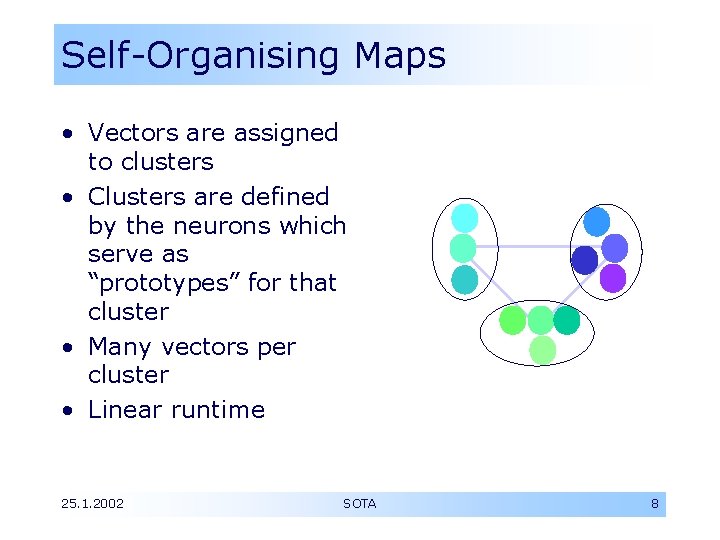 Self-Organising Maps

• Vectors are assigned to clusters
• Clusters are defined by the neurons which serve as “prototypes” for that cluster
• Many vectors per cluster
• Linear runtime

25.1.2002 SOTA 8